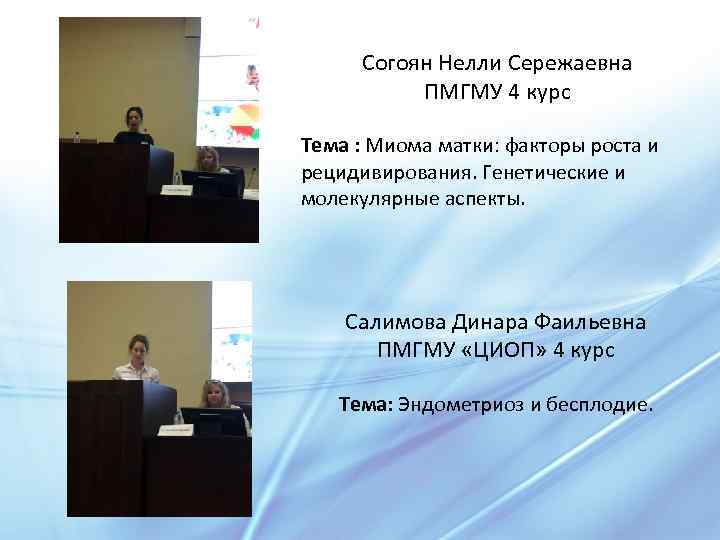 Согоян Нелли Сережаевна
ПМГМУ 4 курс

Тема : Миома матки: факторы роста и рецидивирования. Генетические и молекулярные аспекты.

Салимова Динара Фаильевна
ПМГМУ «ЦИОП» 4 курс

Тема: Эндометриоз и бесплодие.